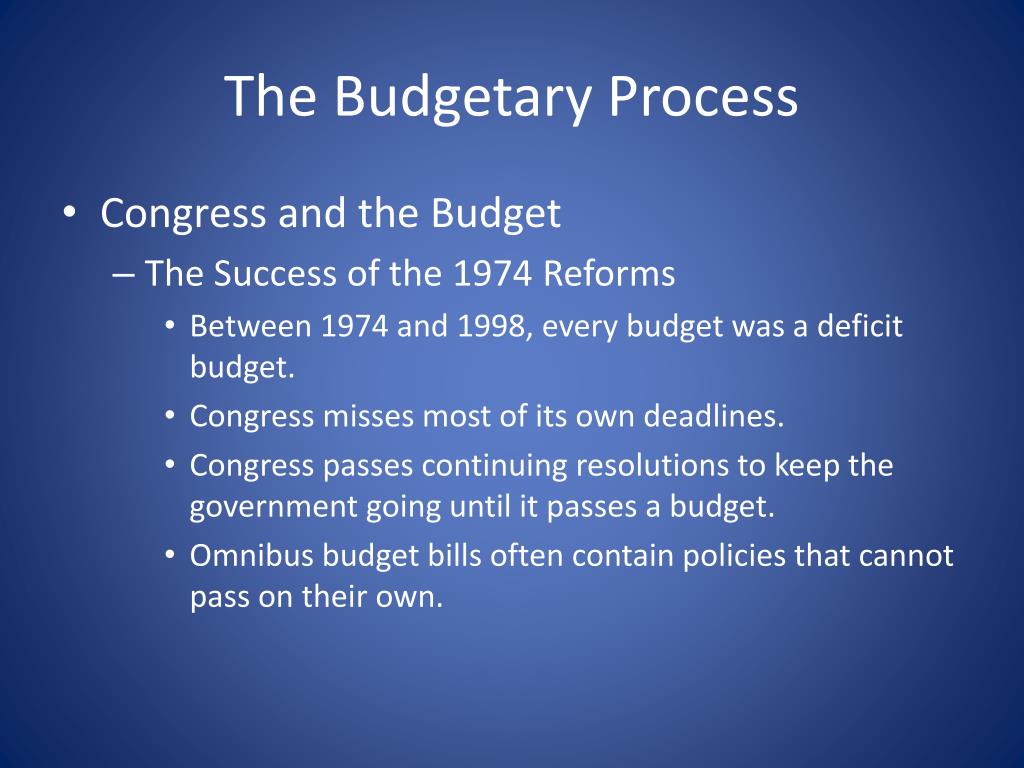 The Budgetary Process

• Congress and the Budget
– The Success of the 1974 Reforms
• Between 1974 and 1998, every budget was a deficit budget.
• Congress misses most of its own deadlines.
• Congress passes continuing resolutions to keep the government going until it passes a budget.
• Omnibus budget bills often contain policies that cannot pass on their own.